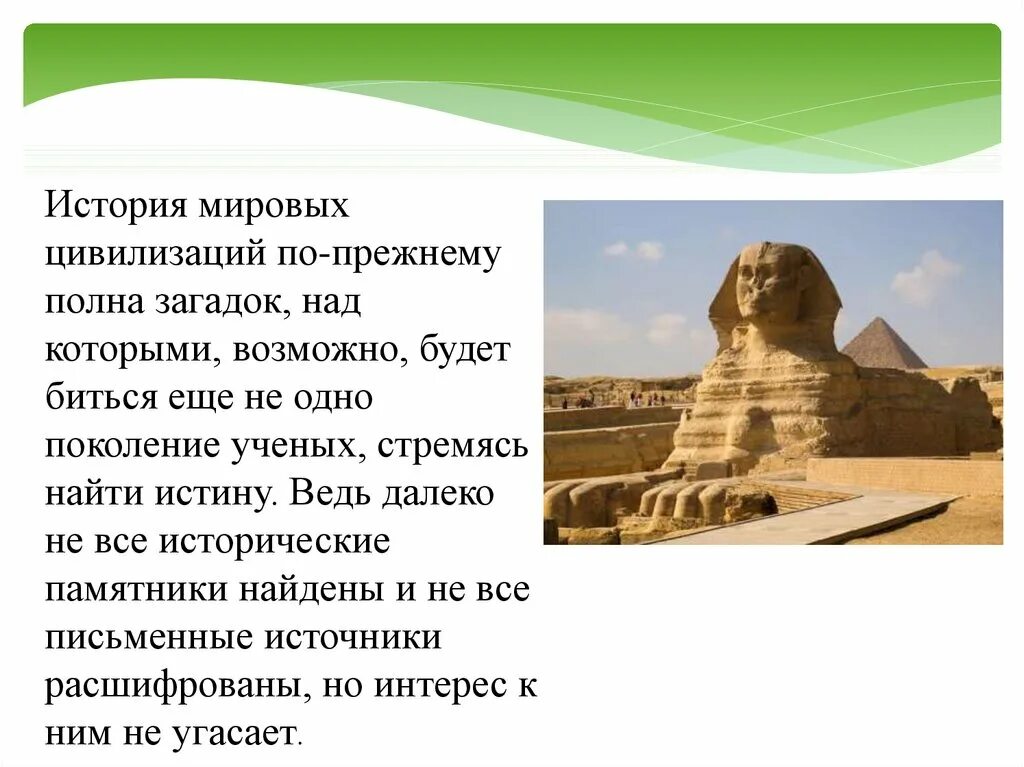 История мировых цивилизаций по-прежнему полна загадок, над которыми, возможно, будет биться еще не одно поколение ученых, стремясь найти истину. Ведь далеко не все исторические памятники найдены и не все письменные источники расшифрованы, но интерес к ним не угасает.